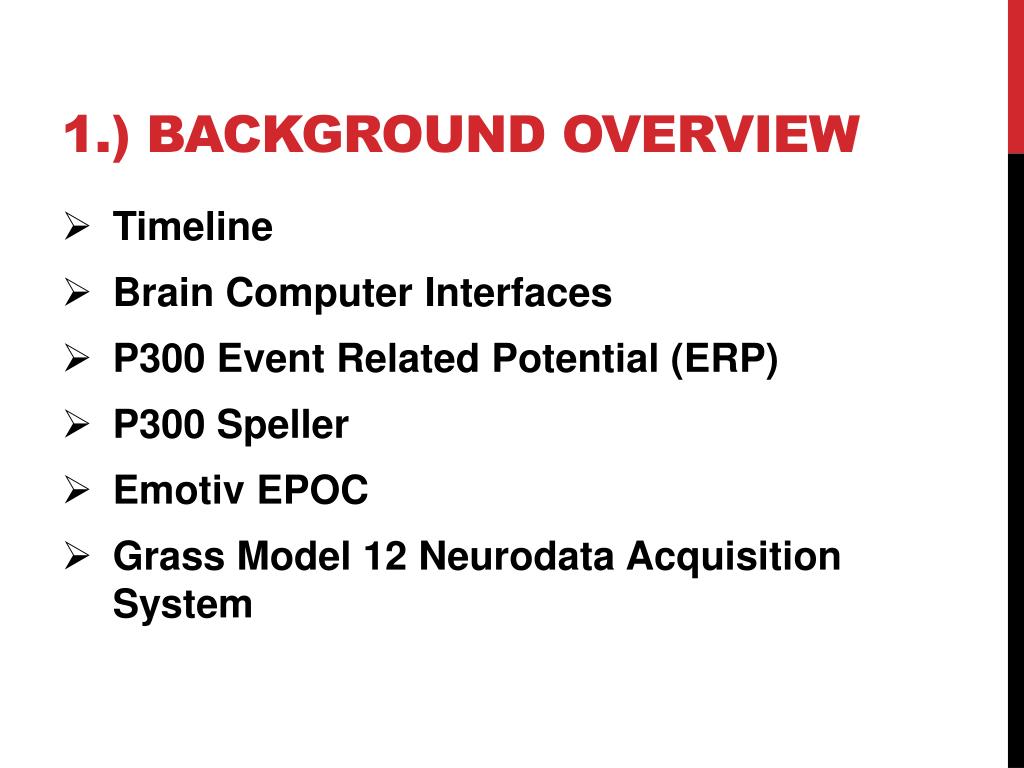 1.) BACKGROUND OVERVIEW

➢ Timeline
➢ Brain Computer Interfaces
➢ P300 Event Related Potential (ERP)
➢ P300 Speller
➢ Emotiv EPOC
➢ Grass Model 12 Neurodata Acquisition System